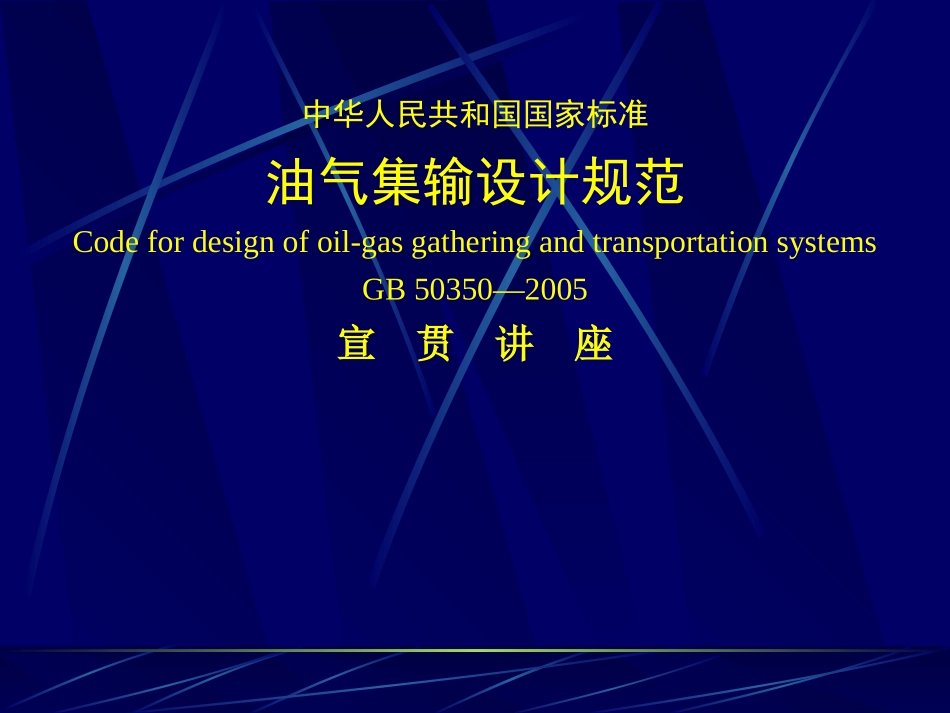 中华人民共和国国家标准

油气集输设计规范

Code for design of oil-gas gathering and transportation systems

GB 50350—2005

宣 贯 讲 座